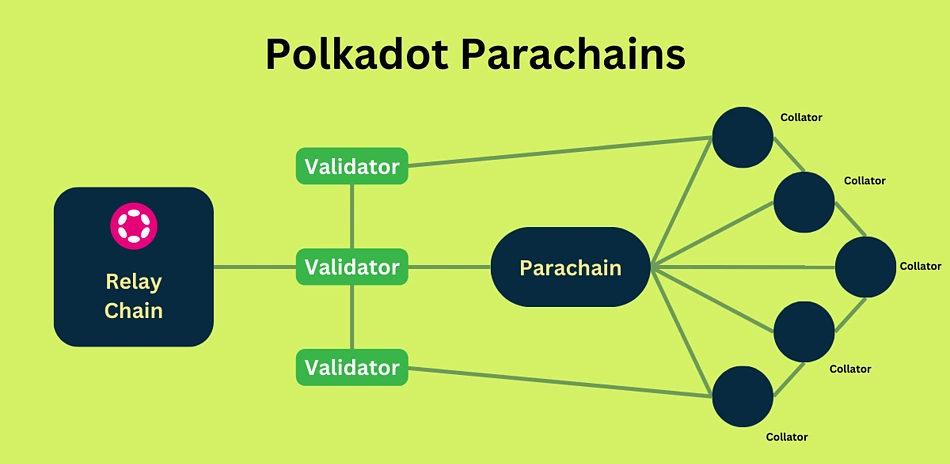 Polkadot Parachains

Relay Chain

Validator

Validator

Validator

Parachain

Collator

Collator

Collator

Collator

Collator